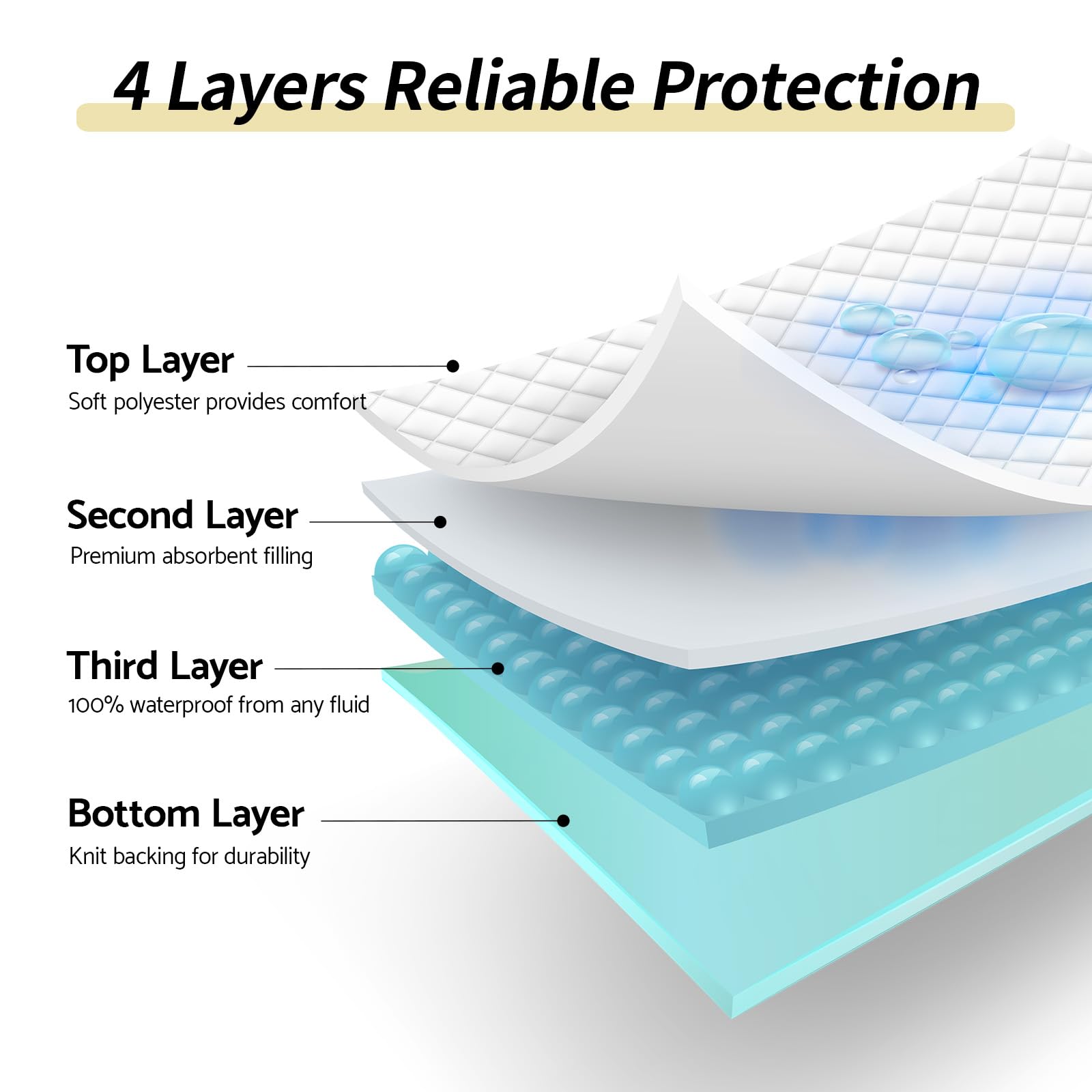 4 Layers Reliable Protection

Top Layer
Soft polyester provides comfort

Second Layer
Premium absorbent filling

Third Layer
100% waterproof from any fluid

Bottom Layer
Knit backing for durability